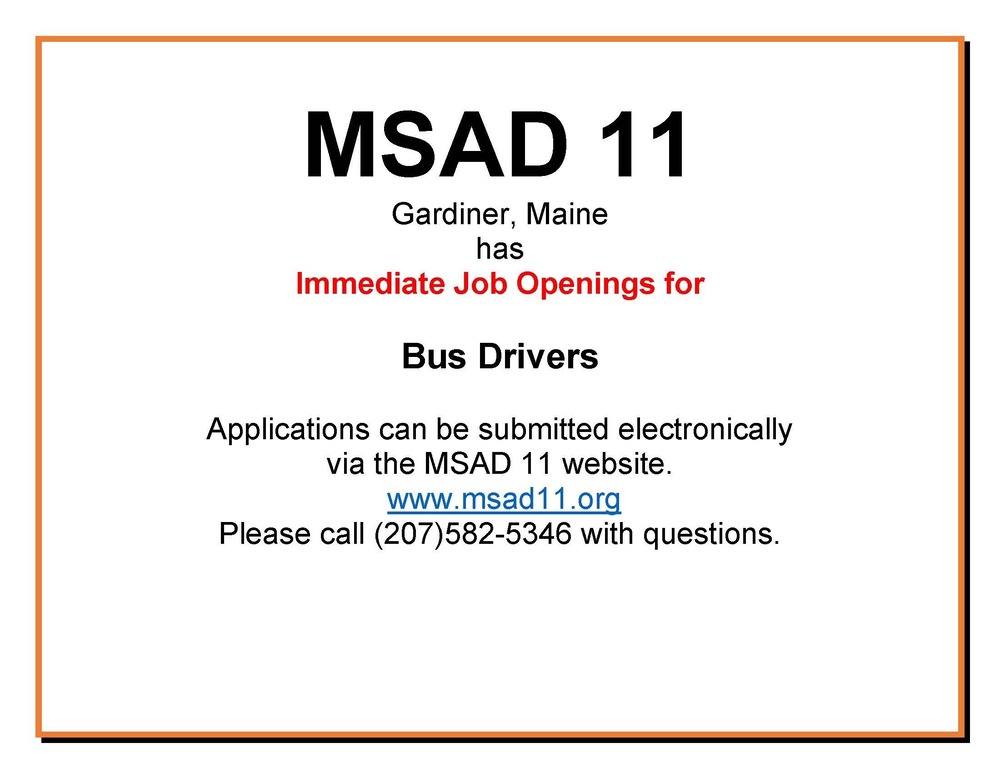 MSAD 11

Gardiner, Maine
has
Immediate Job Openings for

Bus Drivers

Applications can be submitted electronically via the MSAD 11 website.
www.msad11.org
Please call (207)582-5346 with questions.